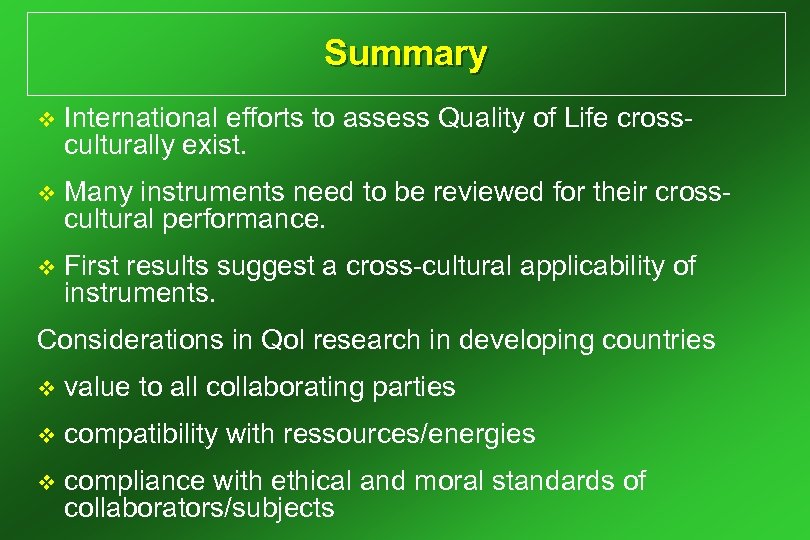 Summary

❖ International efforts to assess Quality of Life cross-culturally exist.

❖ Many instruments need to be reviewed for their cross-cultural performance.

❖ First results suggest a cross-cultural applicability of instruments.

Considerations in Qol research in developing countries

❖ value to all collaborating parties

❖ compatibility with ressources/energies

❖ compliance with ethical and moral standards of collaborators/subjects